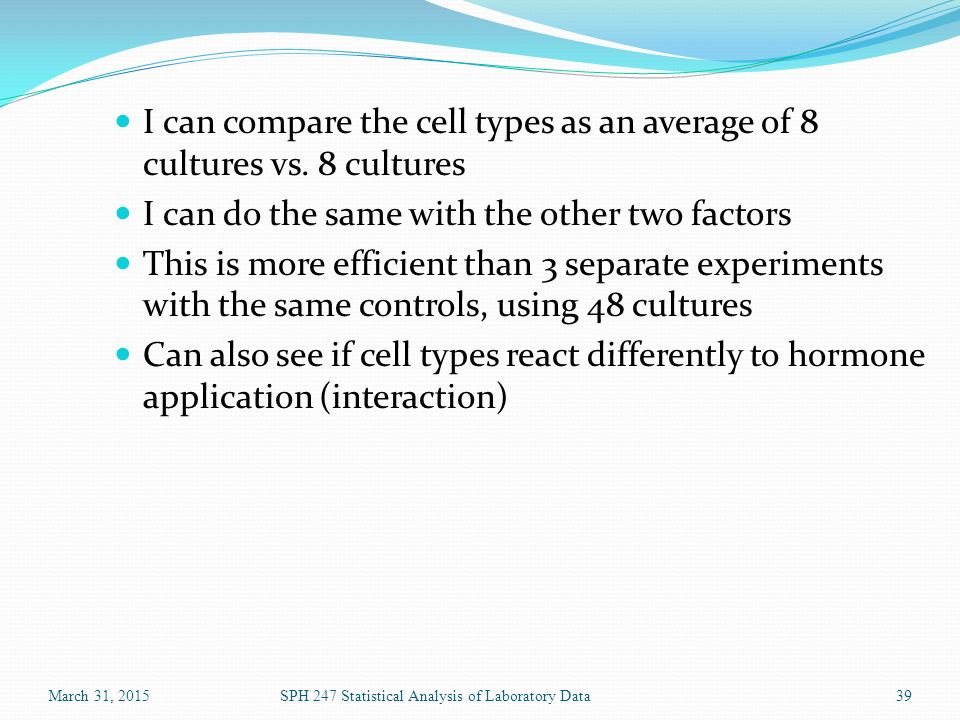 - I can compare the cell types as an average of 8 cultures vs. 8 cultures
- I can do the same with the other two factors
- This is more efficient than 3 separate experiments with the same controls, using 48 cultures
- Can also see if cell types react differently to hormone application (interaction)

March 31, 2015

SPH 247 Statistical Analysis of Laboratory Data

39